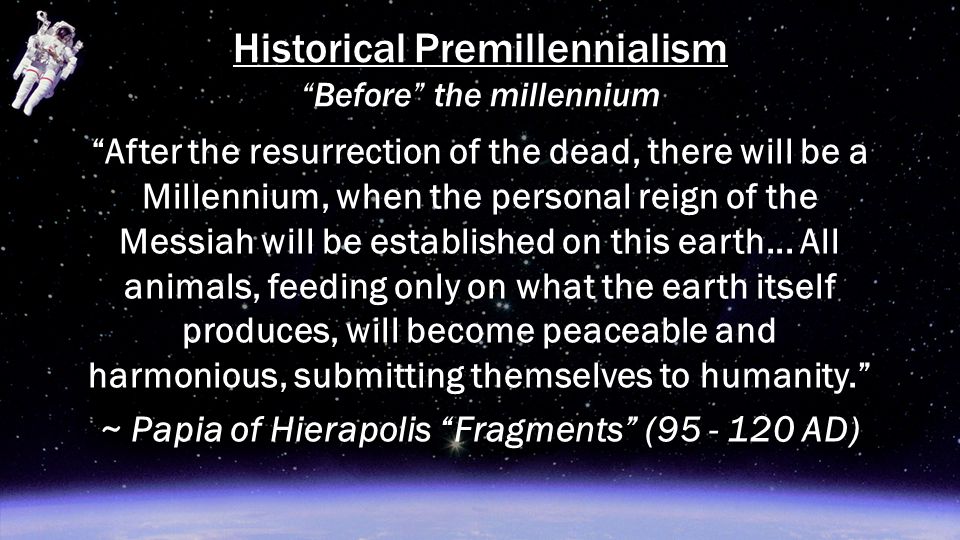 Historical Premillennialism

“Before” the millennium

“After the resurrection of the dead, there will be a Millennium, when the personal reign of the Messiah will be established on this earth… All animals, feeding only on what the earth itself produces, will become peaceable and harmonious, submitting themselves to humanity.”

~ Papia of Hierapolis “Fragments” (95 - 120 AD)